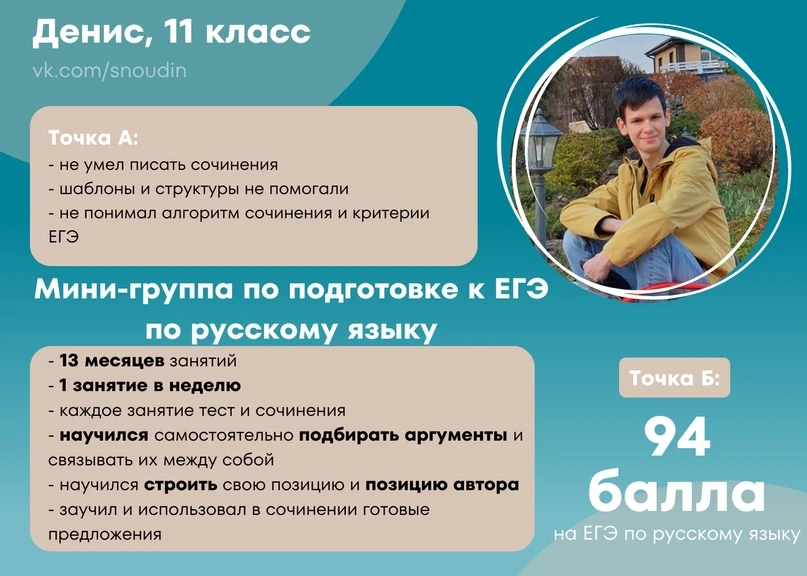 Денис, 11 класс
vk.com/snoudin

Точка А:
- не умел писать сочинения
- шаблоны и структуры не помогали
- не понимал алгоритм сочинения и критерии ЕГЭ

Мини-группа по подготовке к ЕГЭ по русскому языку

- 13 месяцев занятий
- 1 занятие в неделю
- каждое занятие тест и сочинения
- научился самостоятельно подбирать аргументы и связывать их между собой
- научился строить свою позицию и позицию автора
- заучил и использовал в сочинении готовые предложения

Точка Б:
94 балла
на ЕГЭ по русскому языку